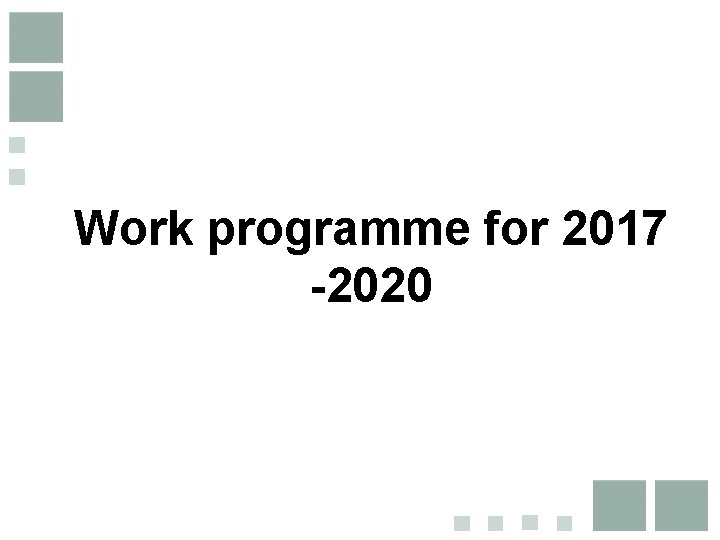 Work programme for 2017 -2020